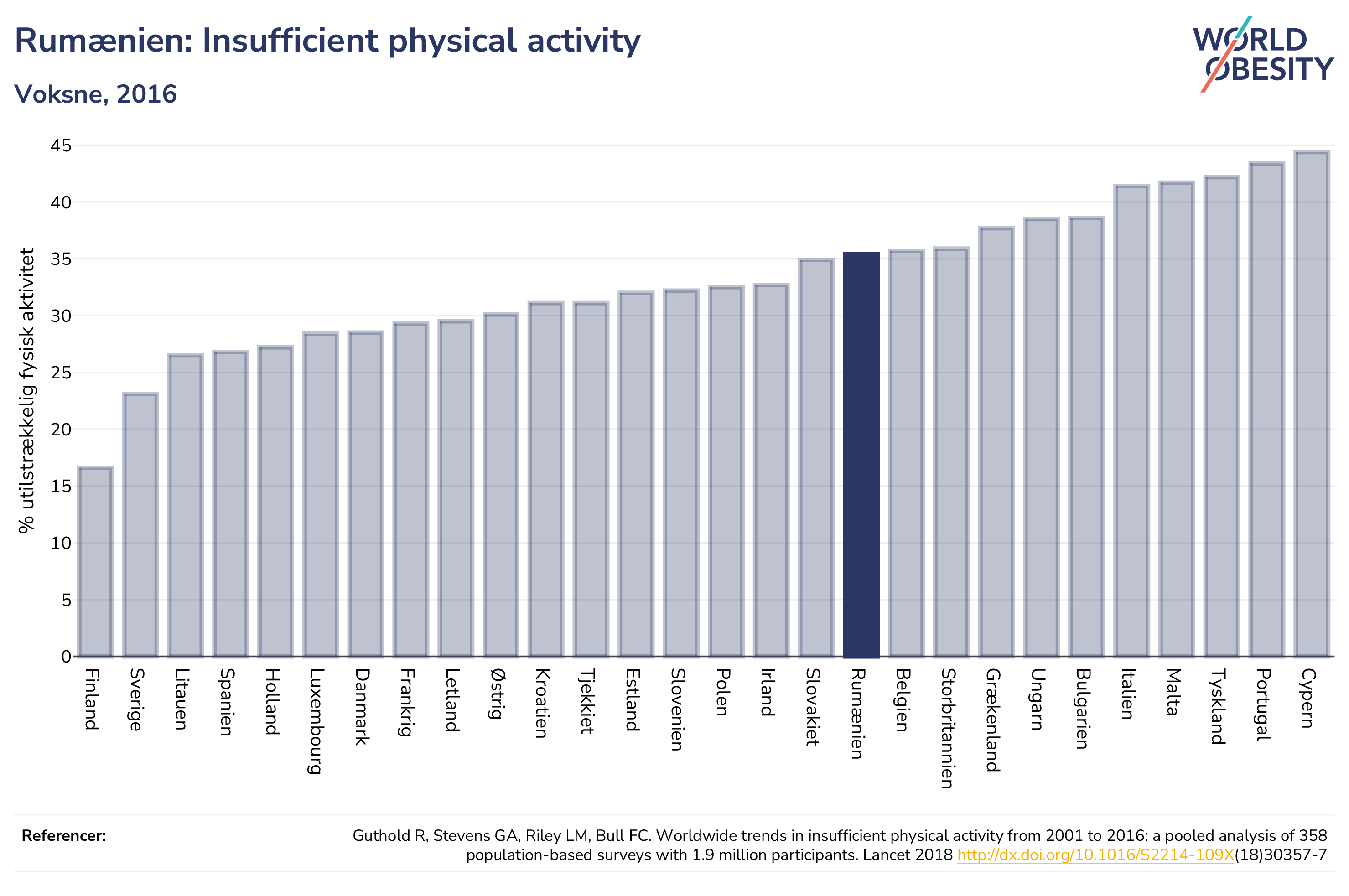 Rumænien: Insufficient physical activity

Voksne, 2016

WORLD OBESITY

% utilstrækkelig fysisk aktivitet

45
40
35
30
25
20
15
10
5
0

Finland
Sverige
Litauen
Spanien
Holland
Luxembourg
Danmark
Frankrig
Letland
Østrig
Kroatien
Tjekkiet
Estland
Slovenien
Polen
Irland
Slovakiet
Rumænien
Belgien
Storbritannien
Grækenland
Ungarn
Bulgarien
Italien
Malta
Tyskland
Portugal
Cypern

Referencer:

Guthold R, Stevens GA, Riley LM, Bull FC. Worldwide trends in insufficient physical activity from 2001 to 2016: a pooled analysis of 358 population-based surveys with 1.9 million participants. Lancet 2018 http://dx.doi.org/10.1016/S2214-109X(18)30357-7